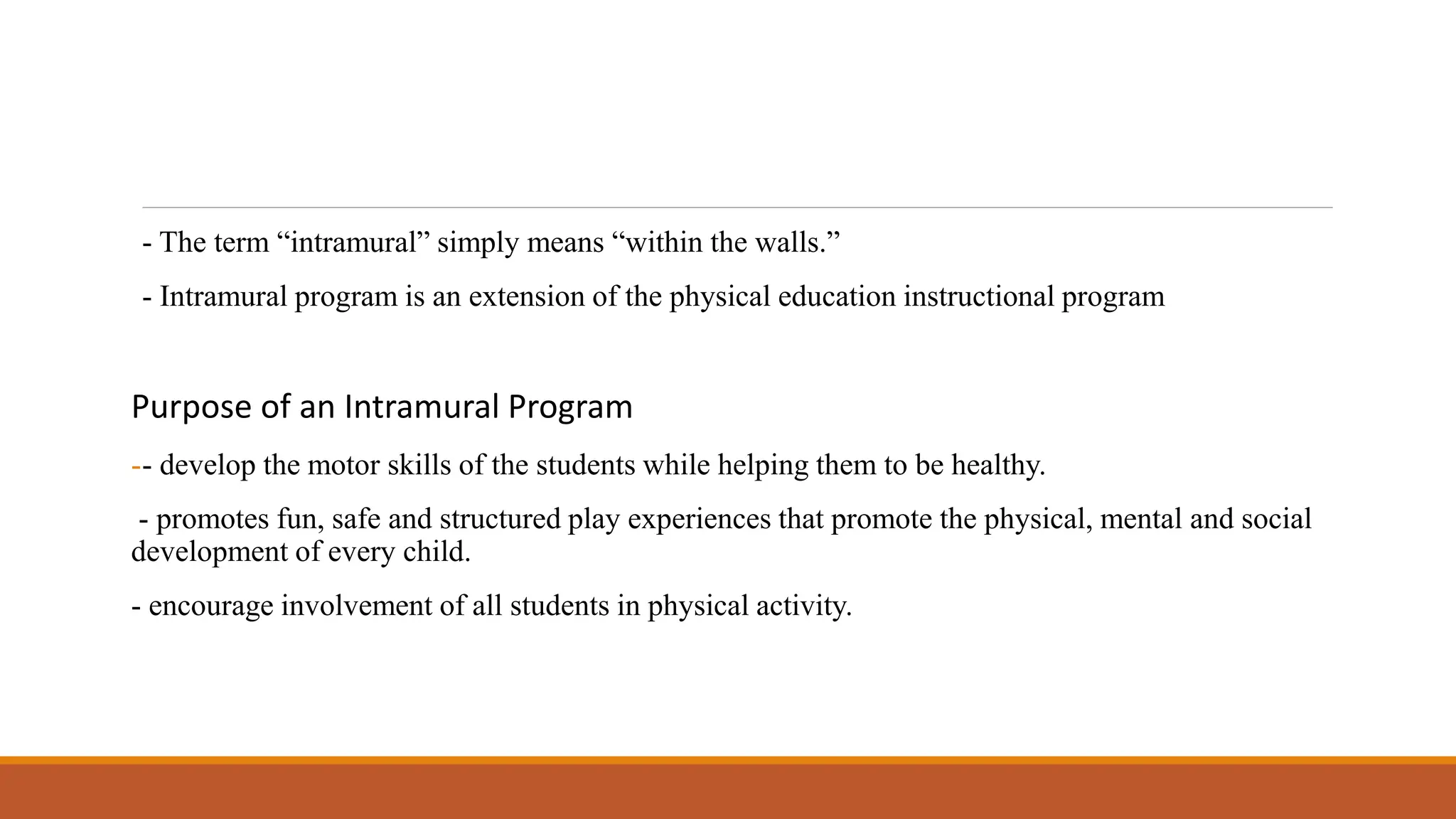 - The term “intramural” simply means “within the walls.”

- Intramural program is an extension of the physical education instructional program

Purpose of an Intramural Program

-- develop the motor skills of the students while helping them to be healthy.

- promotes fun, safe and structured play experiences that promote the physical, mental and social development of every child.

- encourage involvement of all students in physical activity.